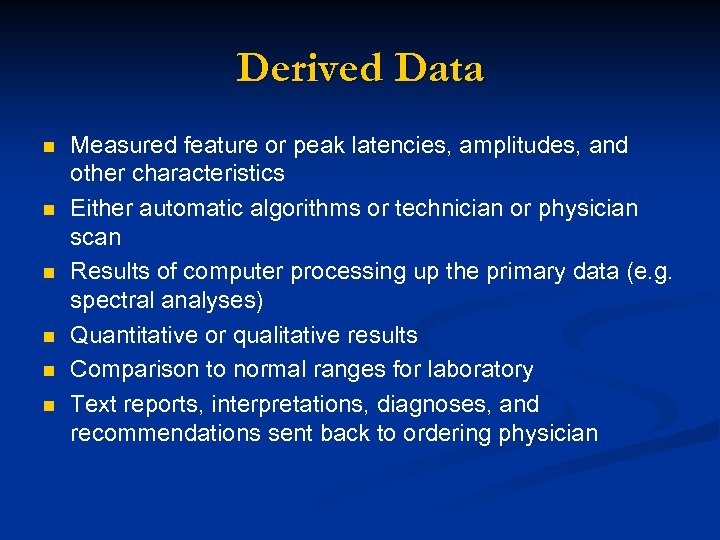 Derived Data

- Measured feature or peak latencies, amplitudes, and other characteristics
- Either automatic algorithms or technician or physician scan
- Results of computer processing up the primary data (e.g. spectral analyses)
- Quantitative or qualitative results
- Comparison to normal ranges for laboratory
- Text reports, interpretations, diagnoses, and recommendations sent back to ordering physician